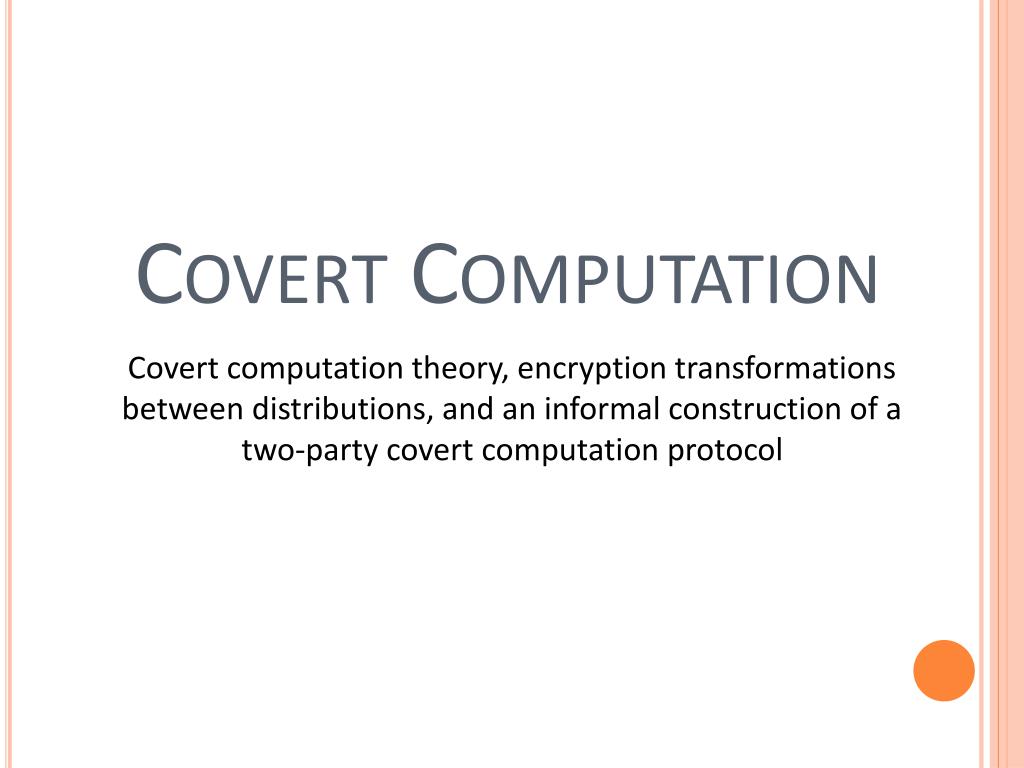 COVERT COMPUTATION

Covert computation theory, encryption transformations between distributions, and an informal construction of a two-party covert computation protocol